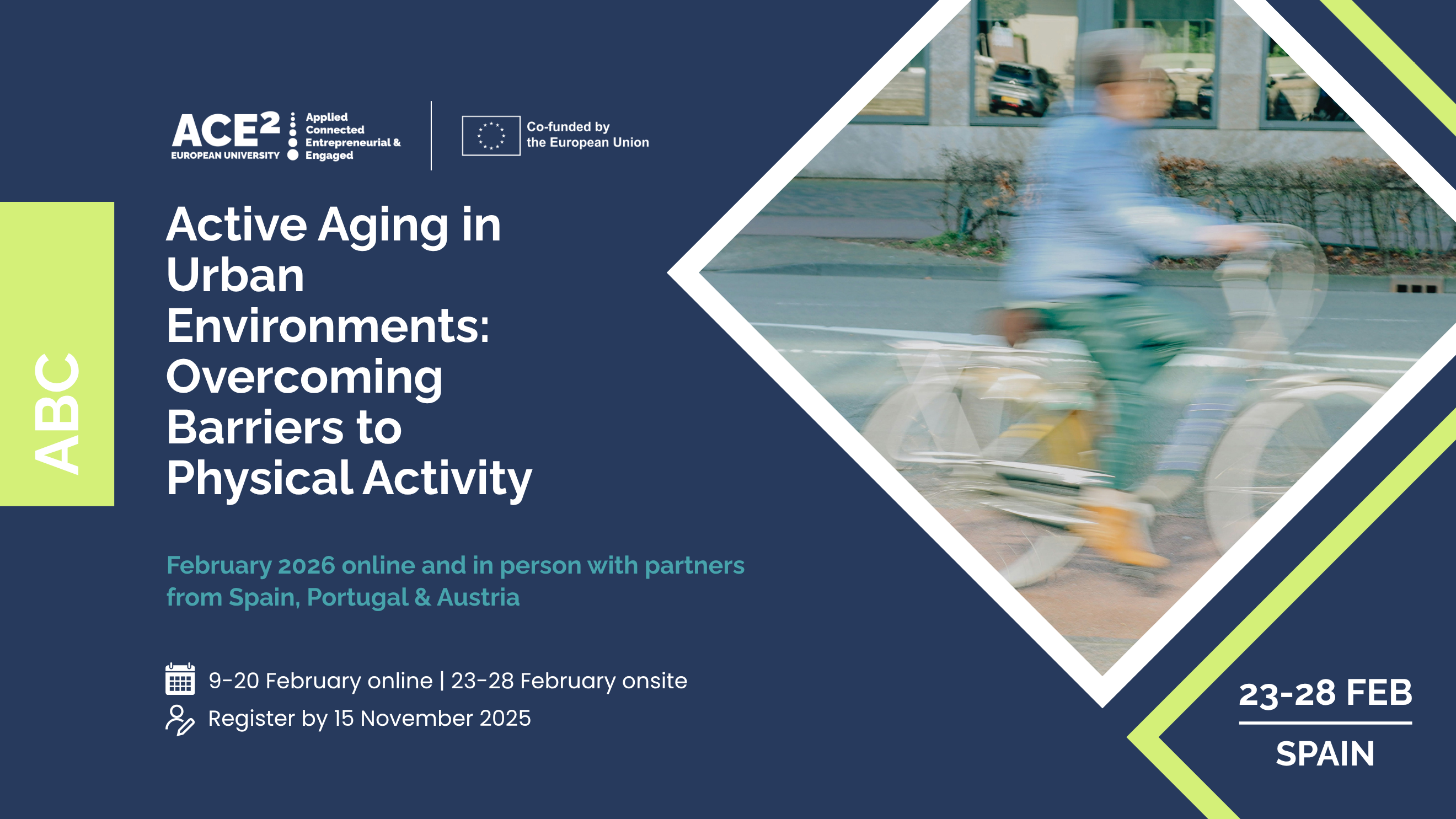 ACE²
EUROPEAN UNIVERSITY
Applied
Connected
Entrepreneurial &
Engaged

Co-funded by
the European Union

ABC

Active Aging in Urban Environments: Overcoming Barriers to Physical Activity

February 2026 online and in person with partners from Spain, Portugal & Austria

9-20 February online | 23-28 February onsite
Register by 15 November 2025

23-28 FEB
SPAIN